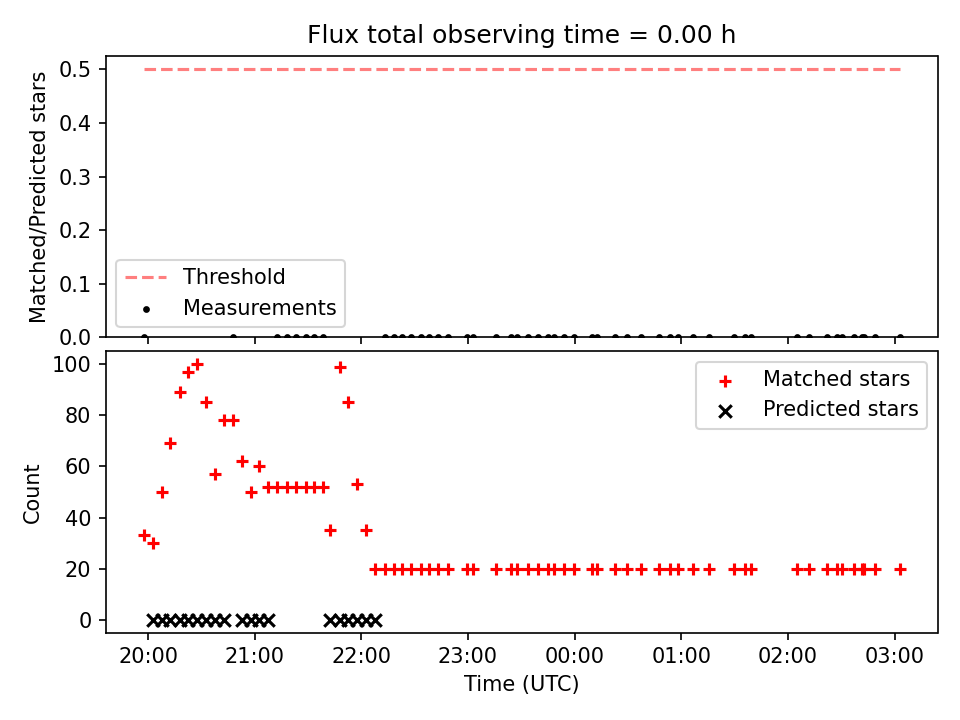 Flux total observing time = 0.00 h

Matched/Predicted stars

0.5
0.4
0.3
0.2
0.1
0.0

Threshold
Measurements

Count

100
80
60
40
20
0

Matched stars
Predicted stars

20:00
21:00
22:00
23:00
00:00
01:00
02:00
03:00

Time (UTC)